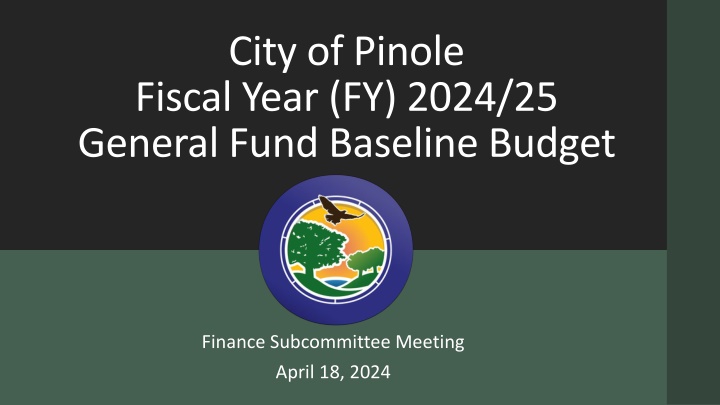 City of Pinole
Fiscal Year (FY) 2024/25
General Fund Baseline Budget

Finance Subcommittee Meeting
April 18, 2024